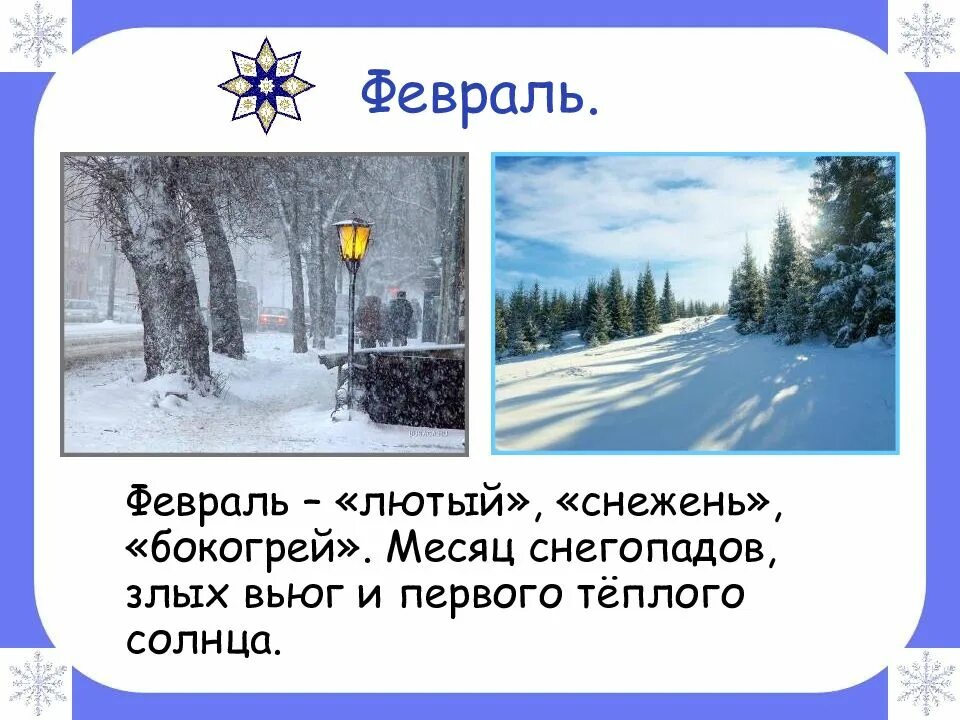 Февраль.

Февраль – «лютый», «снежень», «бокогрей». Месяц снегопадов, злых вьюг и первого тёплого солнца.